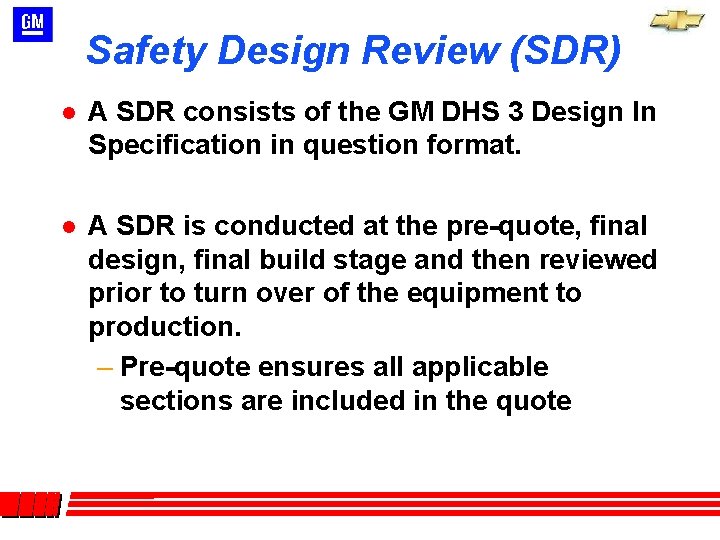 GM

Safety Design Review (SDR)

● A SDR consists of the GM DHS 3 Design In Specification in question format.

● A SDR is conducted at the pre-quote, final design, final build stage and then reviewed prior to turn over of the equipment to production.

– Pre-quote ensures all applicable sections are included in the quote